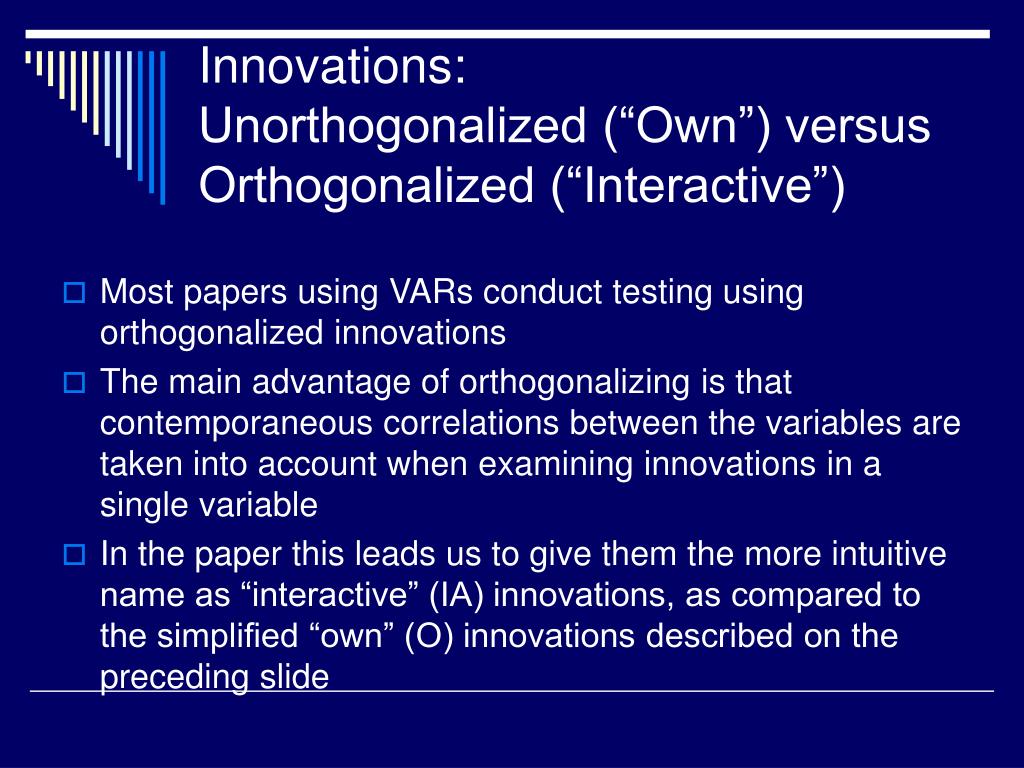 Innovations:
Unorthogonalized (“Own”) versus Orthogonalized (“Interactive”)

Most papers using VARs conduct testing using orthogonalized innovations

The main advantage of orthogonalizing is that contemporaneous correlations between the variables are taken into account when examining innovations in a single variable

In the paper this leads us to give them the more intuitive name as “interactive” (IA) innovations, as compared to the simplified “own” (O) innovations described on the preceding slide